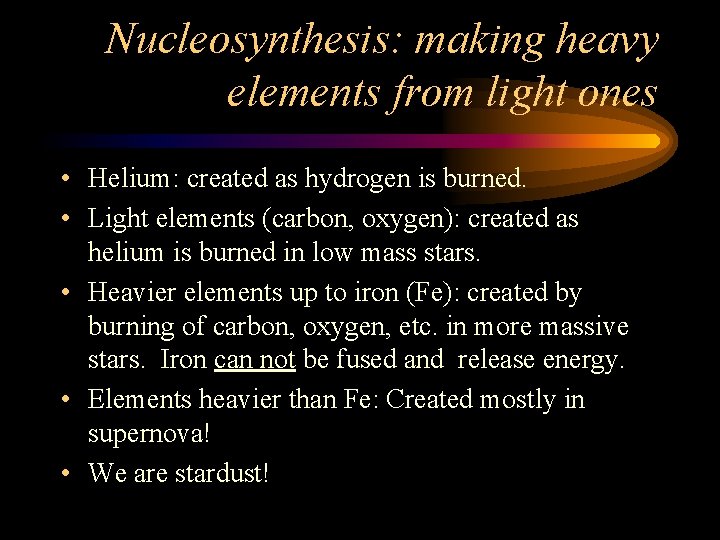 Nucleosynthesis: making heavy elements from light ones

• Helium: created as hydrogen is burned.
• Light elements (carbon, oxygen): created as helium is burned in low mass stars.
• Heavier elements up to iron (Fe): created by burning of carbon, oxygen, etc. in more massive stars. Iron can not be fused and release energy.
• Elements heavier than Fe: Created mostly in supernova!
• We are stardust!